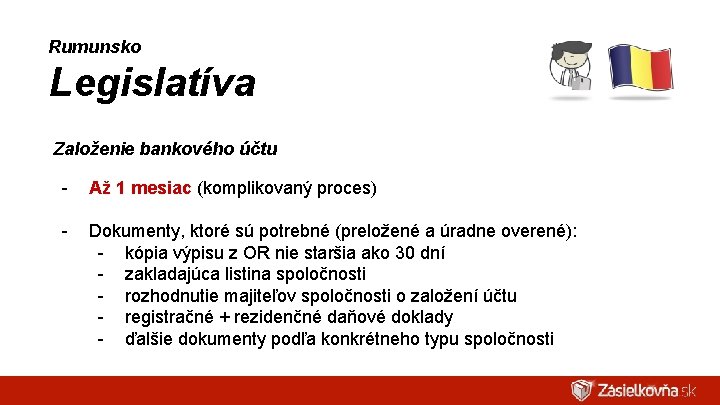 Rumunsko
Legislatíva

Založenie bankového účtu

- Až 1 mesiac (komplikovaný proces)

- Dokumenty, ktoré sú potrebné (preložené a úradne overené):
  - kópia výpisu z OR nie staršia ako 30 dní
  - zakladajúca listina spoločnosti
  - rozhodnutie majiteľov spoločnosti o založení účtu
  - registračné + rezidenčné daňové doklady
  - ďalšie dokumenty podľa konkrétneho typu spoločnosti

Zásielkovňa.sk